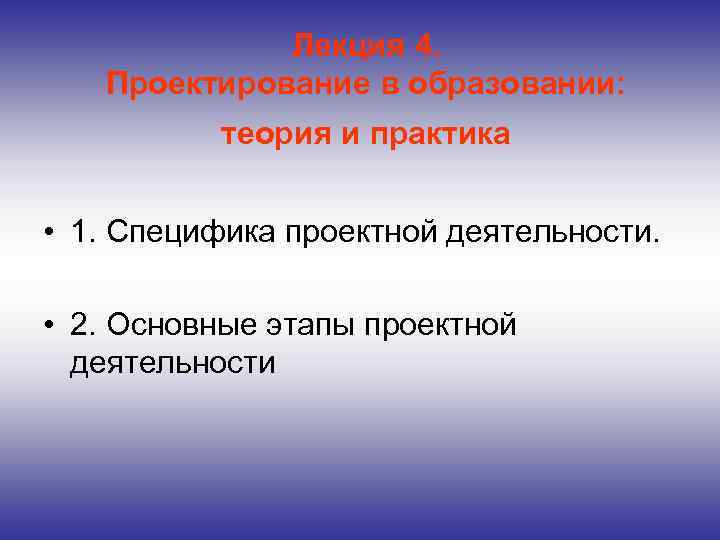 Лекция 4.
Проектирование в образовании:
теория и практика

• 1. Специфика проектной деятельности.

• 2. Основные этапы проектной деятельности